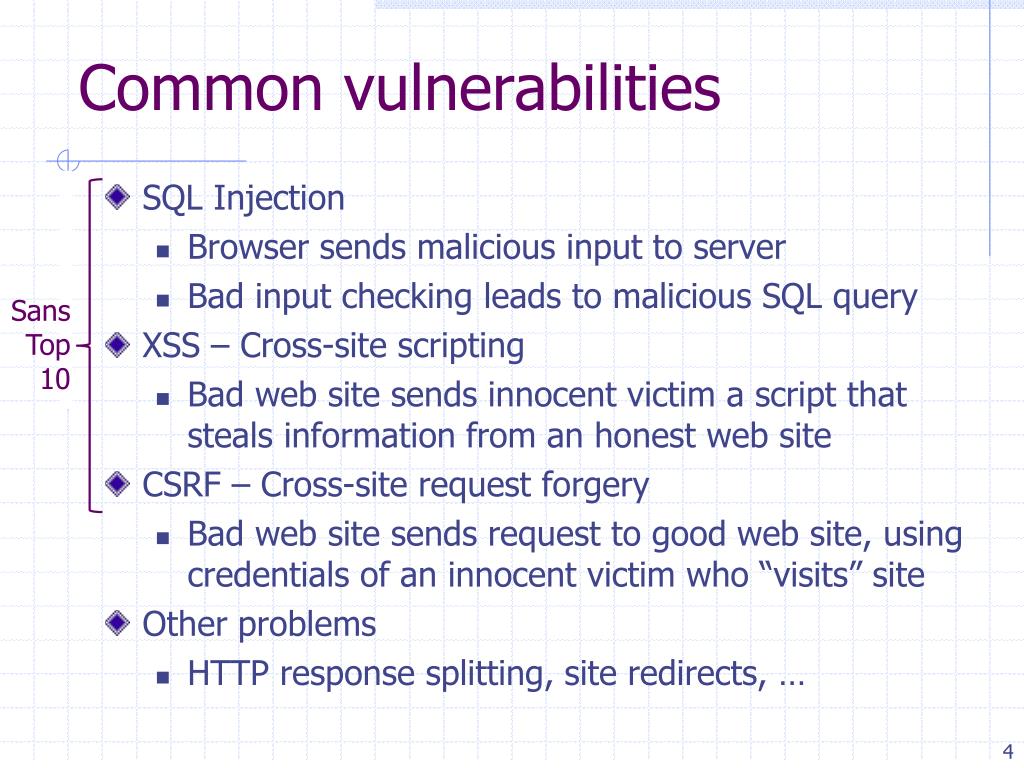 Common vulnerabilities

Sans Top 10

SQL Injection
Browser sends malicious input to server
Bad input checking leads to malicious SQL query
XSS – Cross-site scripting
Bad web site sends innocent victim a script that steals information from an honest web site
CSRF – Cross-site request forgery
Bad web site sends request to good web site, using credentials of an innocent victim who “visits” site
Other problems
HTTP response splitting, site redirects, …

4